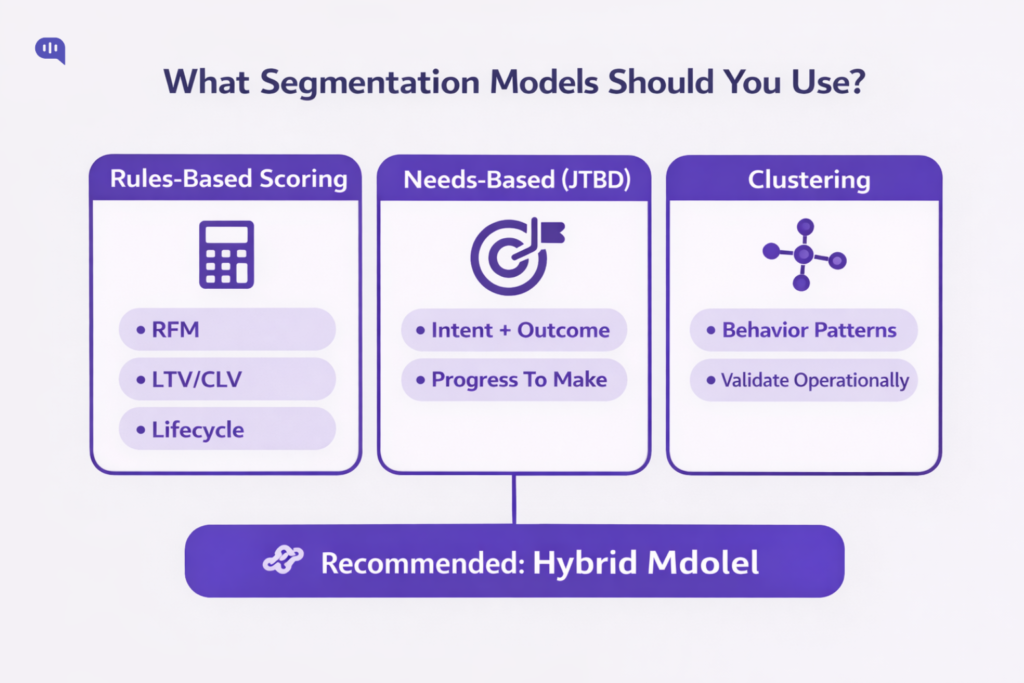 What Segmentation Models Should You Use?

Rules-Based Scoring

• RFM
• LTV/CLV
• Lifecycle

Needs-Based (JTBD)

• Intent + Outcome
• Progress To Make

Clustering

• Behavior Patterns
• Validate Operationally

Recommended: Hybrid Mdolel